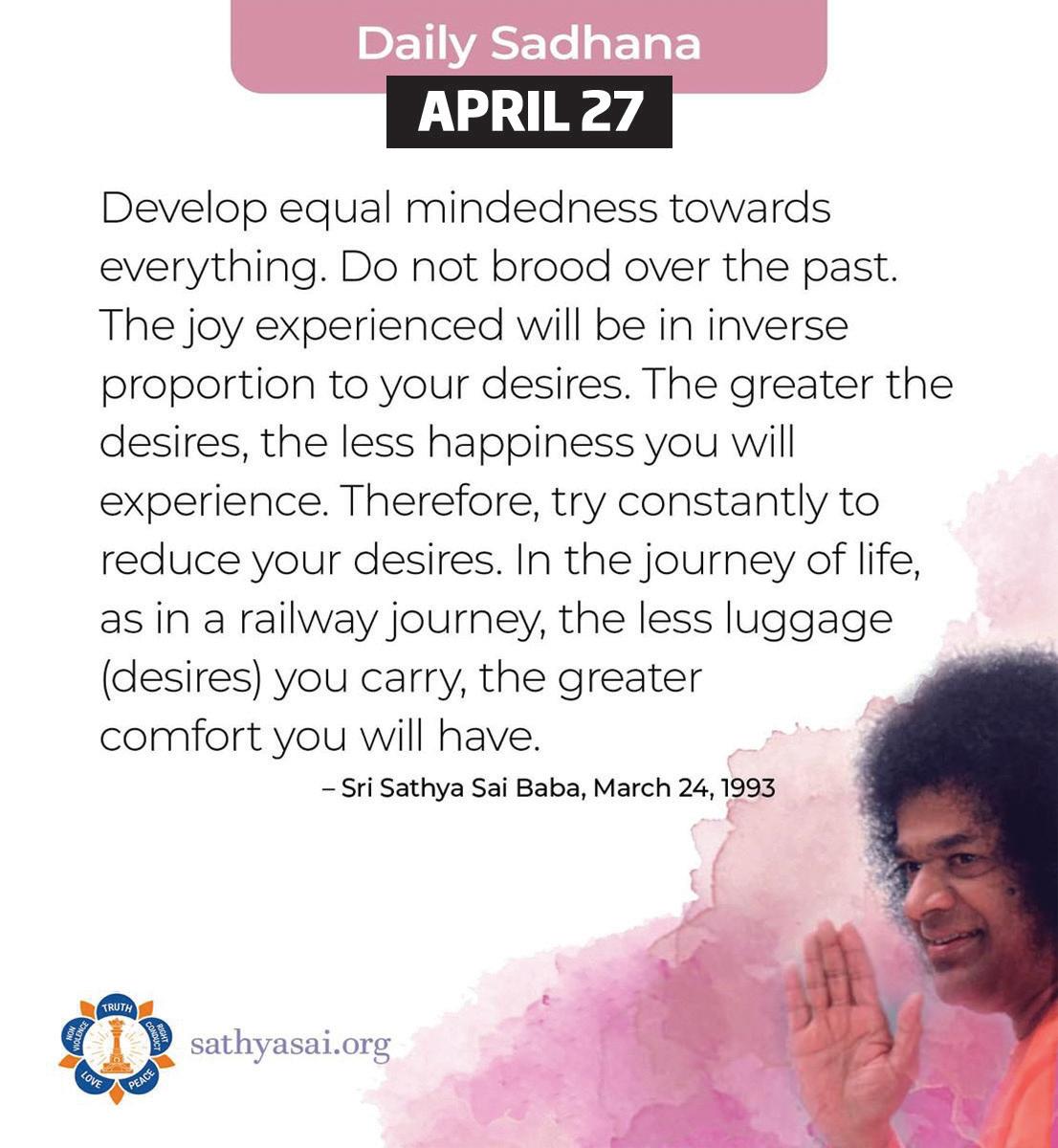 Daily Sadhana

APRIL 27

Develop equal mindedness towards everything. Do not brood over the past. The joy experienced will be in inverse proportion to your desires. The greater the desires, the less happiness you will experience. Therefore, try constantly to reduce your desires. In the journey of life, as in a railway journey, the less luggage (desires) you carry, the greater comfort you will have.

– Sri Sathya Sai Baba, March 24, 1993

TRUTH RIGHT CONDUCT PEACE LOVE NON VIOLENCE

sathyasai.org